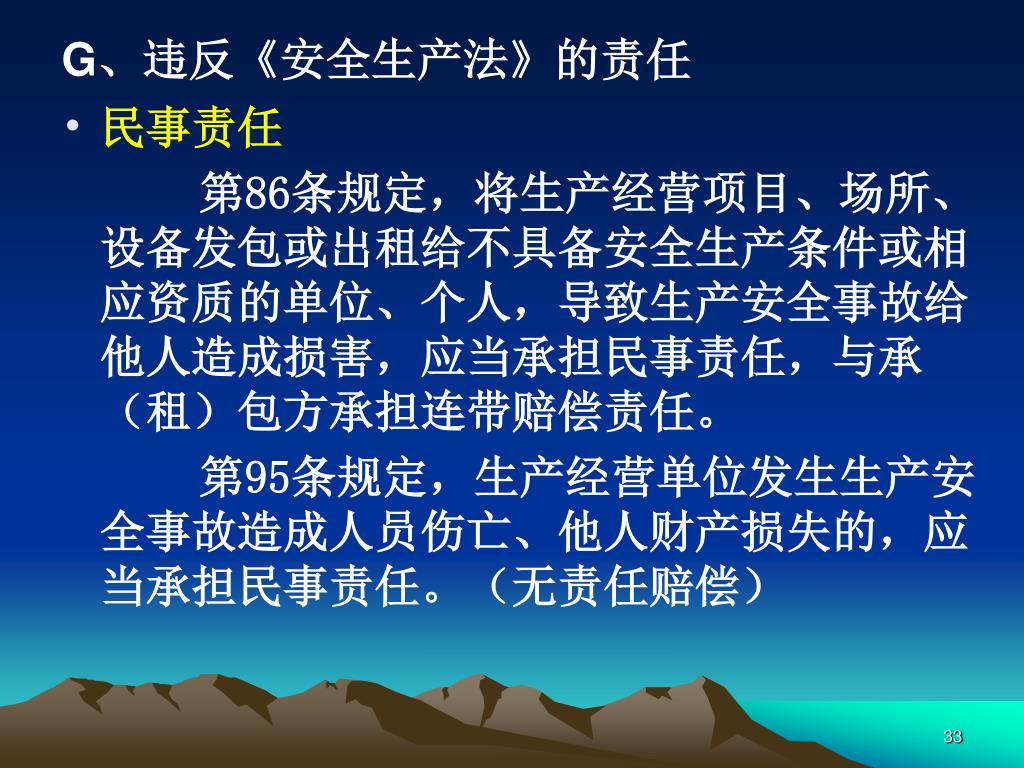 G、违反《安全生产法》的责任

• 民事责任

第86条规定，将生产经营项目、场所、设备发包或出租给不具备安全生产条件或相应资质的单位、个人，导致生产安全事故给他人造成损害，应当承担民事责任，与承（租）包方承担连带赔偿责任。

第95条规定，生产经营单位发生生产安全事故造成人员伤亡、他人财产损失的，应当承担民事责任。（无责任赔偿）

33